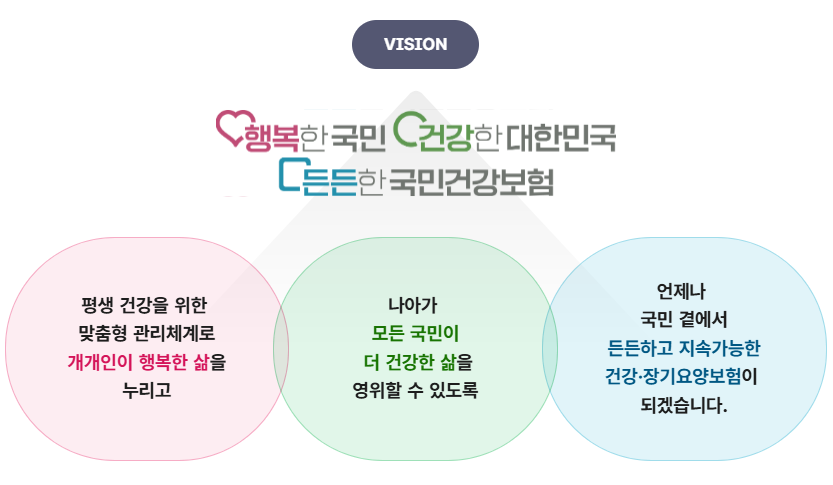 VISION

행복한 국민 건강한 대한민국
든든한 국민건강보험

평생 건강을 위한
맞춤형 관리체계로
개개인이 행복한 삶을
누리고

나아가
모든 국민이
더 건강한 삶을
영위할 수 있도록

언제나
국민 곁에서
든든하고 지속가능한
건강·장기요양보험이
되겠습니다.